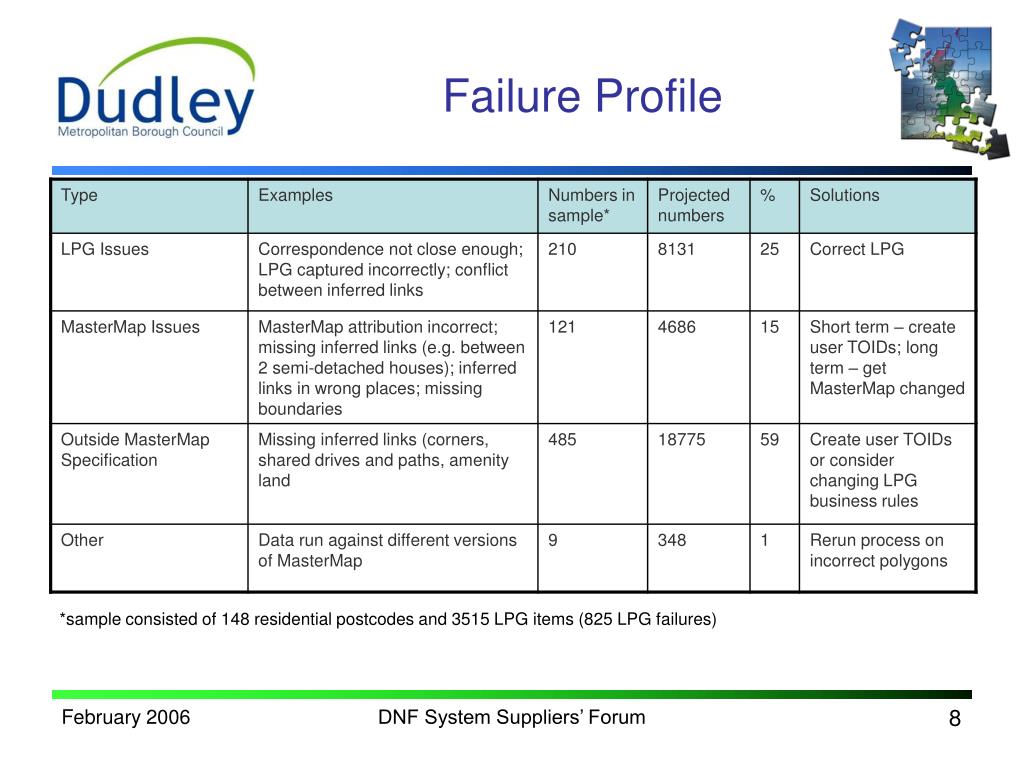 Dudley
Metropolitan Borough Council

Failure Profile

| Type | Examples | Numbers in sample* | Projected numbers | % | Solutions |
|---|---|---|---|---|---|
| LPG Issues | Correspondence not close enough; LPG captured incorrectly; conflict between inferred links | 210 | 8131 | 25 | Correct LPG |
| MasterMap Issues | MasterMap attribution incorrect; missing inferred links (e.g. between 2 semi-detached houses); inferred links in wrong places; missing boundaries | 121 | 4686 | 15 | Short term – create user TOIDs; long term – get MasterMap changed |
| Outside MasterMap Specification | Missing inferred links (corners, shared drives and paths, amenity land | 485 | 18775 | 59 | Create user TOIDs or consider changing LPG business rules |
| Other | Data run against different versions of MasterMap | 9 | 348 | 1 | Rerun process on incorrect polygons |

*sample consisted of 148 residential postcodes and 3515 LPG items (825 LPG failures)

February 2006

DNF System Suppliers' Forum

8